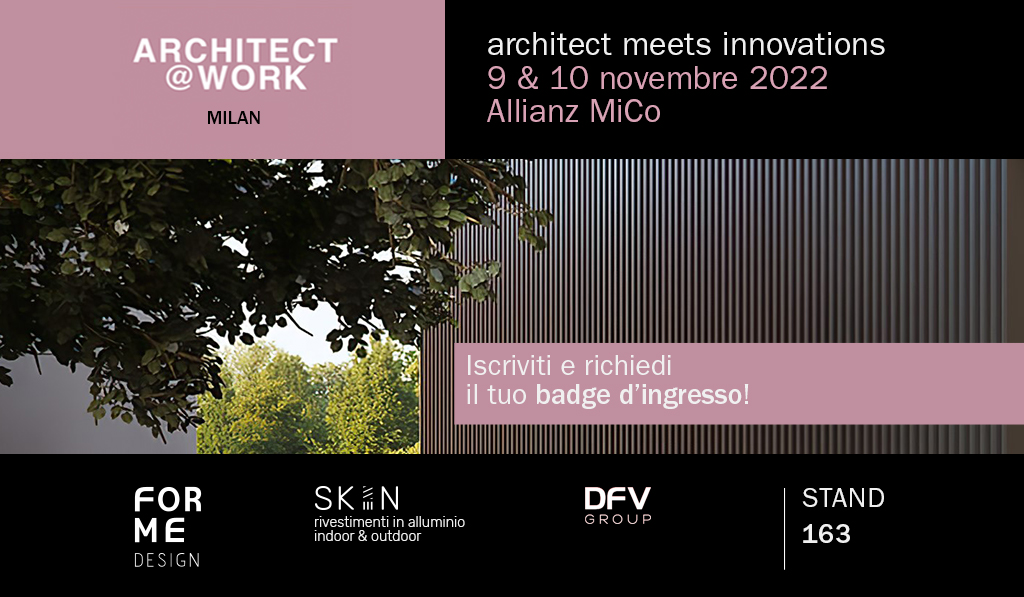 ARCHITECT
@WORK
MILAN

architect meets innovations
9 & 10 novembre 2022
Allianz MiCo

Iscriviti e richiedi
il tuo badge d'ingresso!

FOR
ME
DESIGN

SKIN
rivestimenti in alluminio
indoor & outdoor

DFV
GROUP

STAND
163